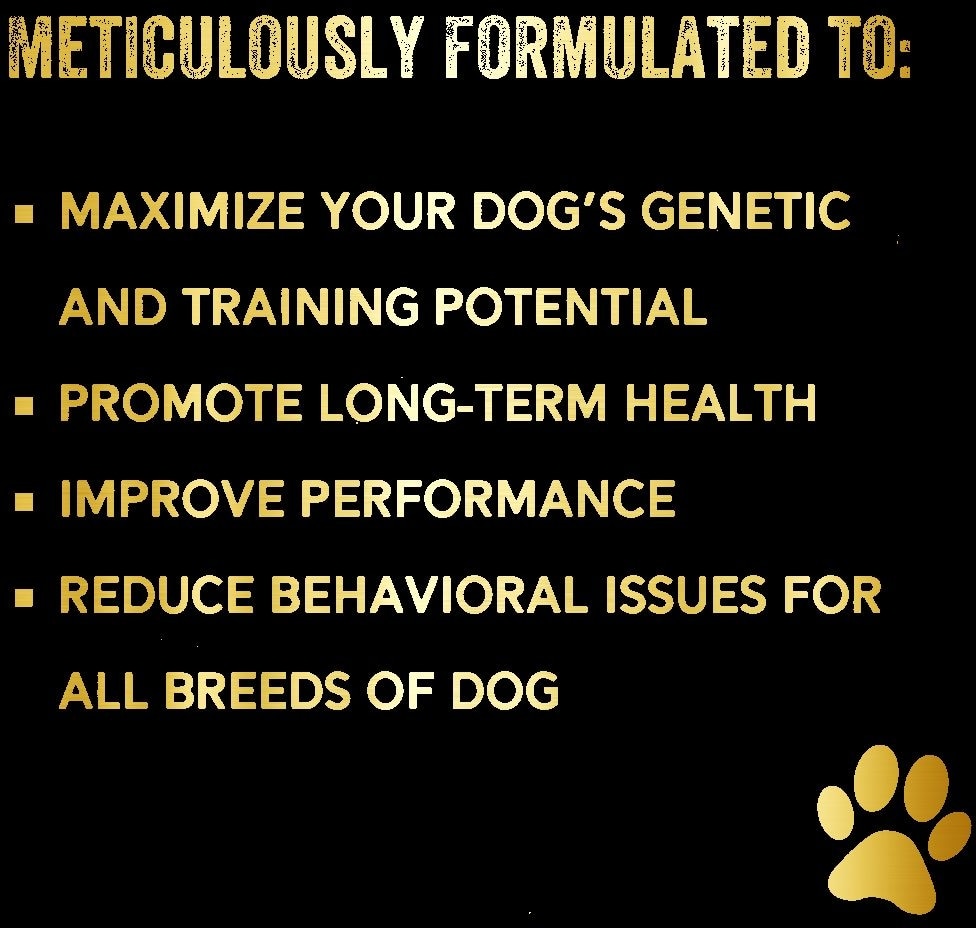 METICULOUSLY FORMULATED TO:

▪ MAXIMIZE YOUR DOG'S GENETIC AND TRAINING POTENTIAL

▪ PROMOTE LONG-TERM HEALTH

▪ IMPROVE PERFORMANCE

▪ REDUCE BEHAVIORAL ISSUES FOR ALL BREEDS OF DOG